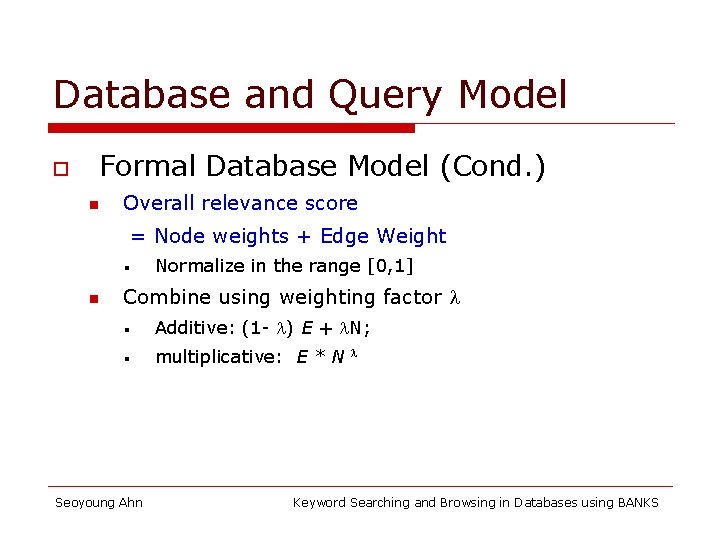 Database and Query Model

Formal Database Model (Cond.)

Overall relevance score
= Node weights + Edge Weight

Normalize in the range [0,1]

Combine using weighting factor $\lambda$

Additive: $(1-\lambda) E + \lambda N$;

multiplicative: $E * N^{\lambda}$

Seoyoung Ahn

Keyword Searching and Browsing in Databases using BANKS